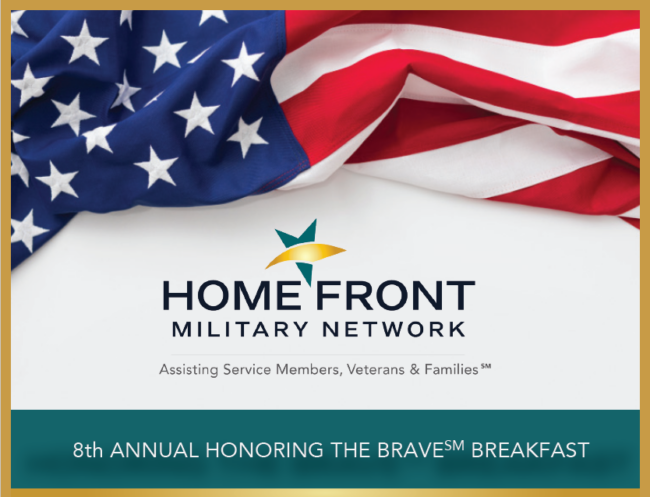 HOME FRONT
MILITARY NETWORK

Assisting Service Members, Veterans & Families℠

8th ANNUAL HONORING THE BRAVE℠ BREAKFAST